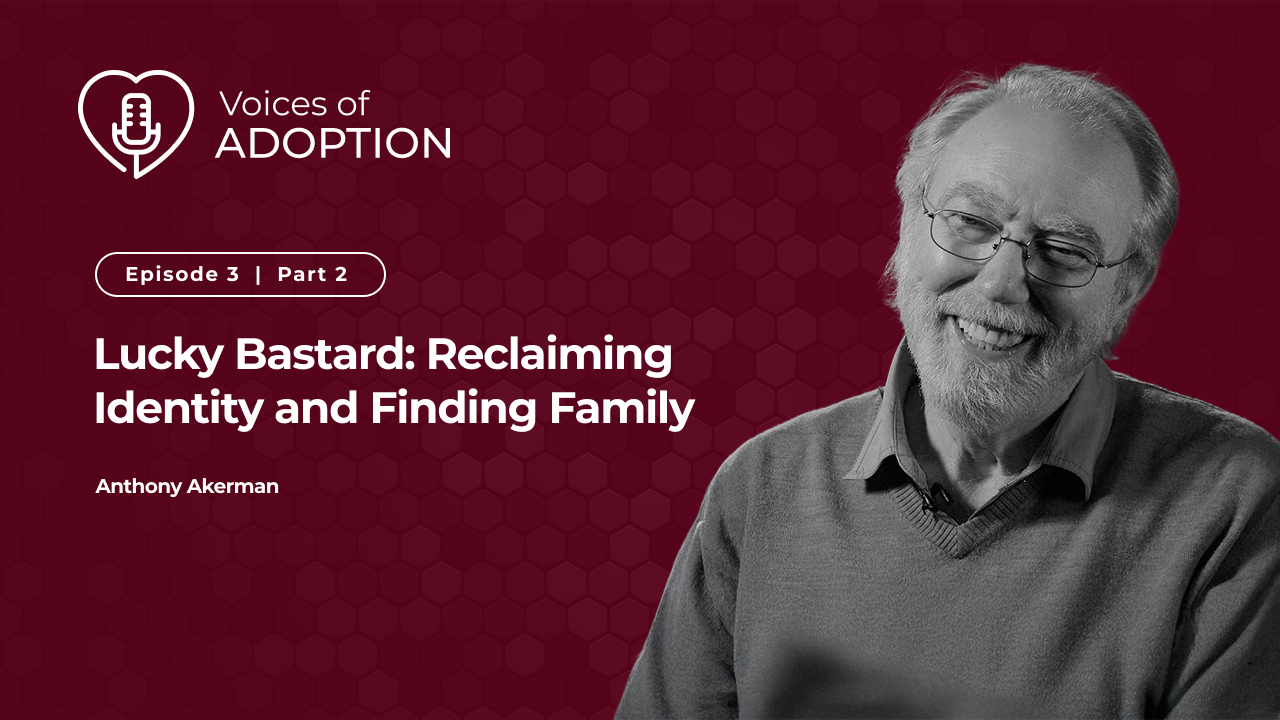 Voices of
ADOPTION

Episode 3 | Part 2

Lucky Bastard: Reclaiming Identity and Finding Family

Anthony Akerman